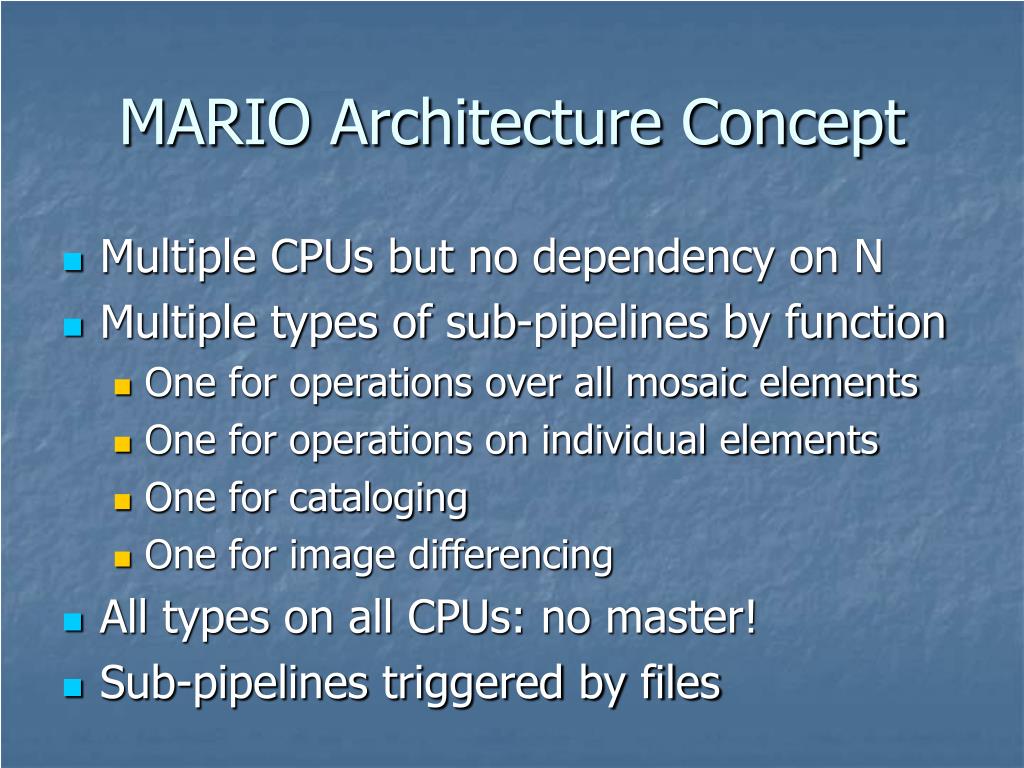 MARIO Architecture Concept

Multiple CPUs but no dependency on N

Multiple types of sub-pipelines by function

One for operations over all mosaic elements

One for operations on individual elements

One for cataloging

One for image differencing

All types on all CPUs: no master!

Sub-pipelines triggered by files